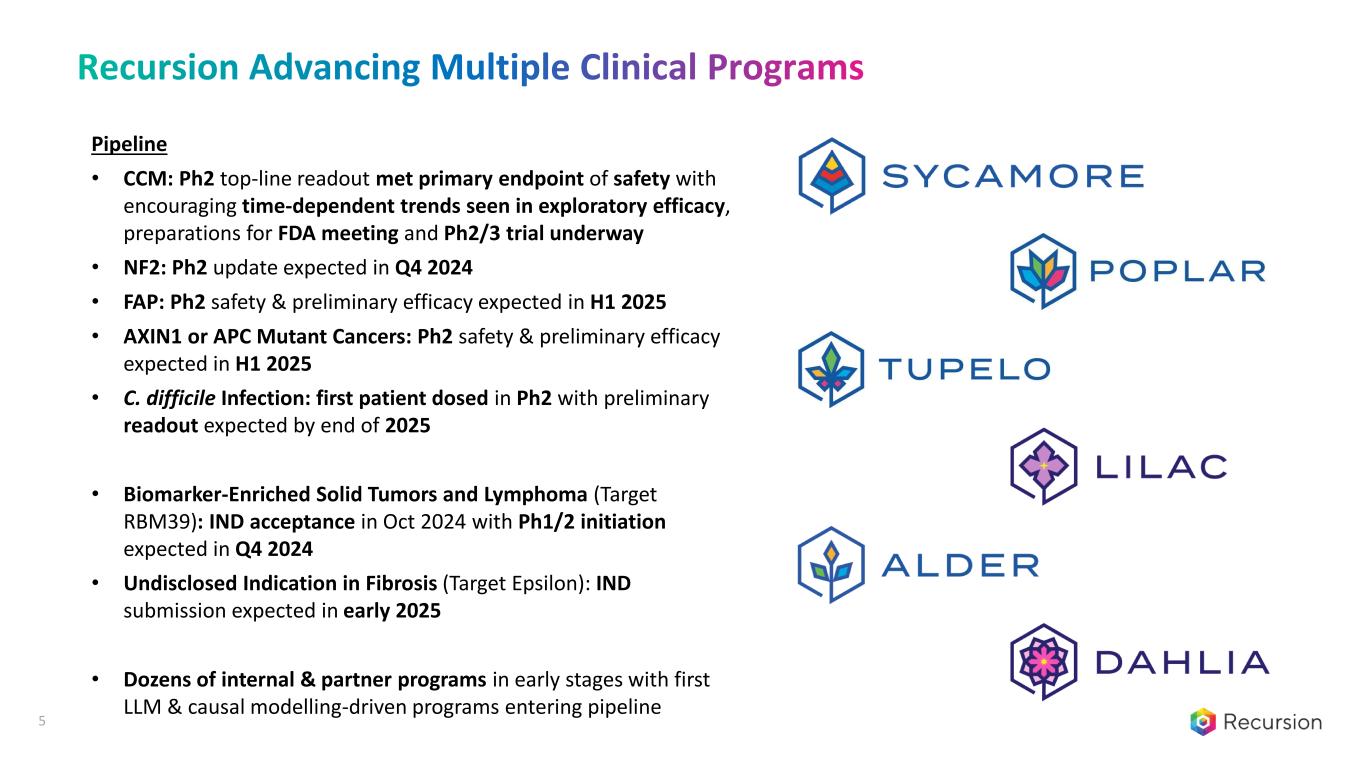 Recursion Advancing Multiple Clinical Programs

Pipeline

• CCM: Ph2 top-line readout met primary endpoint of safety with encouraging time-dependent trends seen in exploratory efficacy, preparations for FDA meeting and Ph2/3 trial underway
• NF2: Ph2 update expected in Q4 2024
• FAP: Ph2 safety & preliminary efficacy expected in H1 2025
• AXIN1 or APC Mutant Cancers: Ph2 safety & preliminary efficacy expected in H1 2025
• C. difficile Infection: first patient dosed in Ph2 with preliminary readout expected by end of 2025

• Biomarker-Enriched Solid Tumors and Lymphoma (Target RBM39): IND acceptance in Oct 2024 with Ph1/2 initiation expected in Q4 2024
• Undisclosed Indication in Fibrosis (Target Epsilon): IND submission expected in early 2025

• Dozens of internal & partner programs in early stages with first LLM & causal modelling-driven programs entering pipeline

SYCAMORE
POPLAR
TUPELO
LILAC
ALDER
DAHLIA

5

Recursion